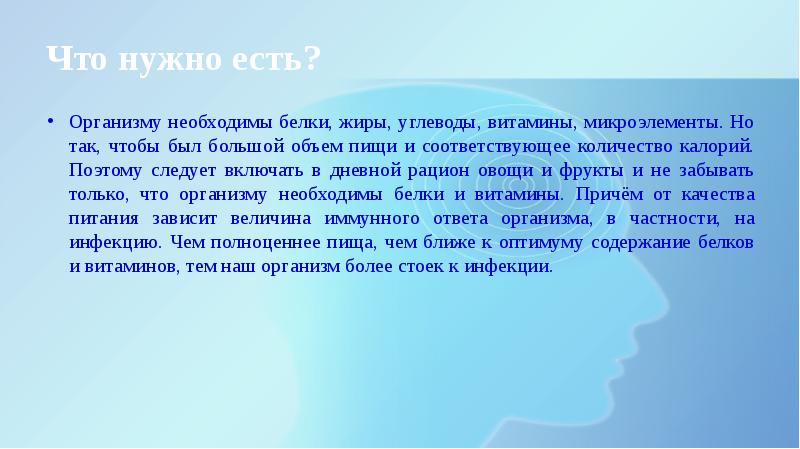 Что нужно есть?

• Организму необходимы белки, жиры, углеводы, витамины, микроэлементы. Но так, чтобы был большой объем пищи и соответствующее количество калорий. Поэтому следует включать в дневной рацион овощи и фрукты и не забывать только, что организму необходимы белки и витамины. Причём от качества питания зависит величина иммунного ответа организма, в частности, на инфекцию. Чем полноценнее пища, чем ближе к оптимуму содержание белков и витаминов, тем наш организм более стоек к инфекции.